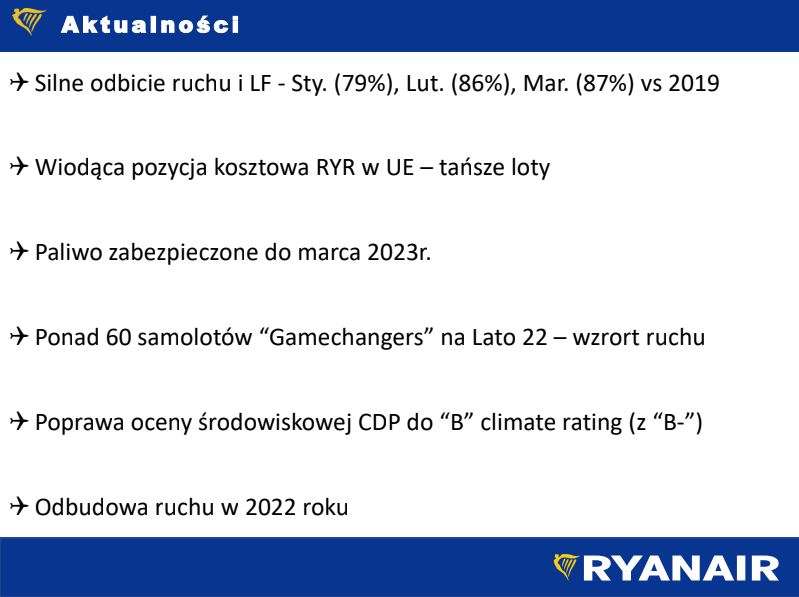 Aktualności

✈ Silne odbicie ruchu i LF - Sty. (79%), Lut. (86%), Mar. (87%) vs 2019

✈ Wiodąca pozycja kosztowa RYR w UE – tańsze loty

✈ Paliwo zabezpieczone do marca 2023r.

✈ Ponad 60 samolotów “Gamechangers” na Lato 22 – wzrort ruchu

✈ Poprawa oceny środowiskowej CDP do “B” climate rating (z “B-”)

✈ Odbudowa ruchu w 2022 roku

RYANAIR